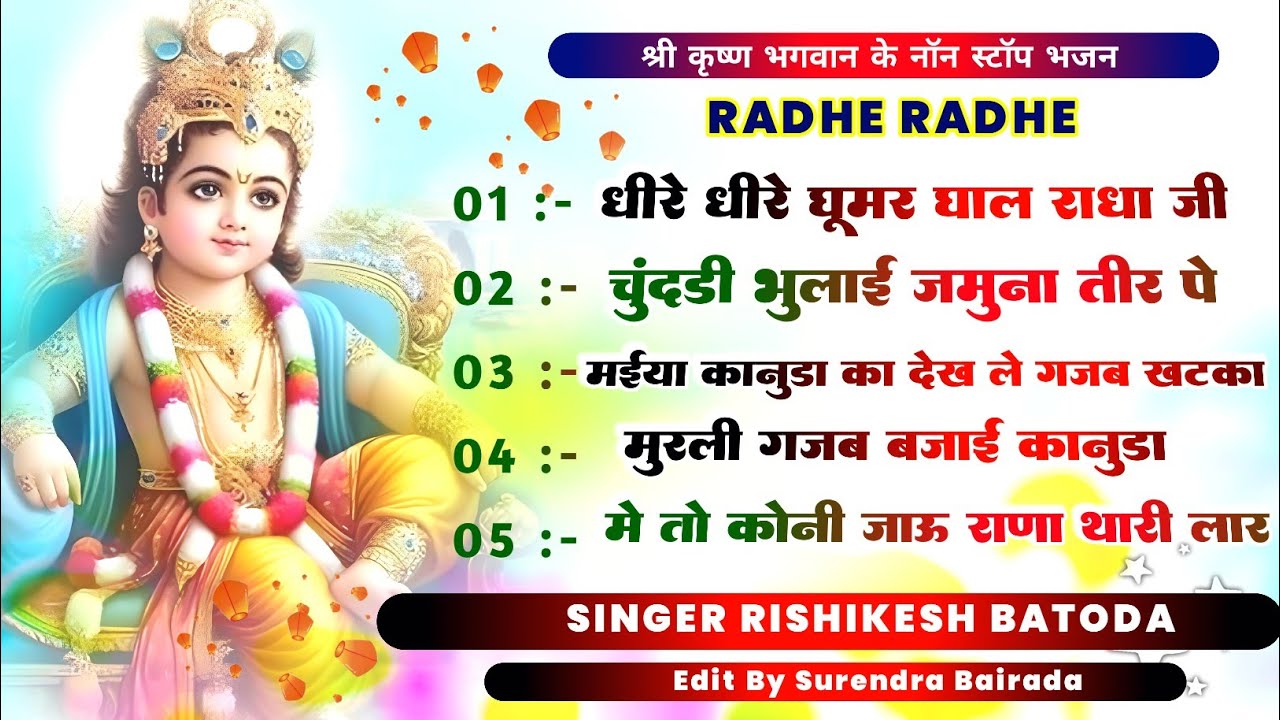 श्री कृष्ण भगवान के नॉन स्टॉप भजन

RADHE RADHE

01 :- धीरे धीरे घूमर घाल राधा जी

02 :- चुंदडी भुलाई जमुना तीर पे

03 :- मईया कानुडा का देख ले गजब खटका

04 :- मुरली गजब बजाई कानुडा

05 :- मे तो कोनी जाऊ राणा थारी लार

SINGER RISHIKESH BATODA

Edit By Surendra Bairada